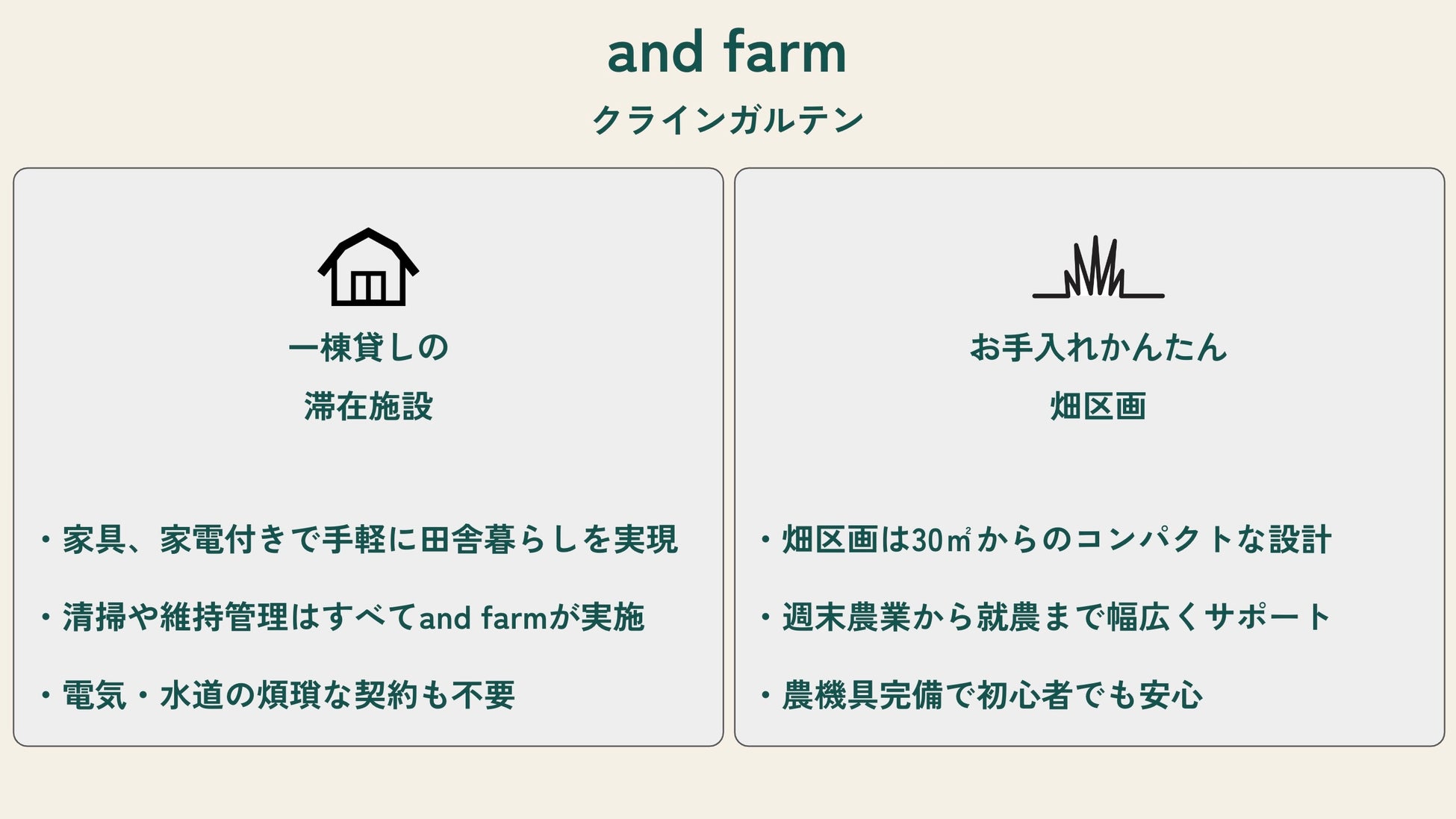 and farm

クラインガルテン

一棟貸しの
滞在施設

・家具、家電付きで手軽に田舎暮らしを実現

・清掃や維持管理はすべてand farmが実施

・電気・水道の煩瑣な契約も不要

お手入れかんたん
畑区画

・畑区画は30㎡からのコンパクトな設計

・週末農業から就農まで幅広くサポート

・農機具完備で初心者でも安心